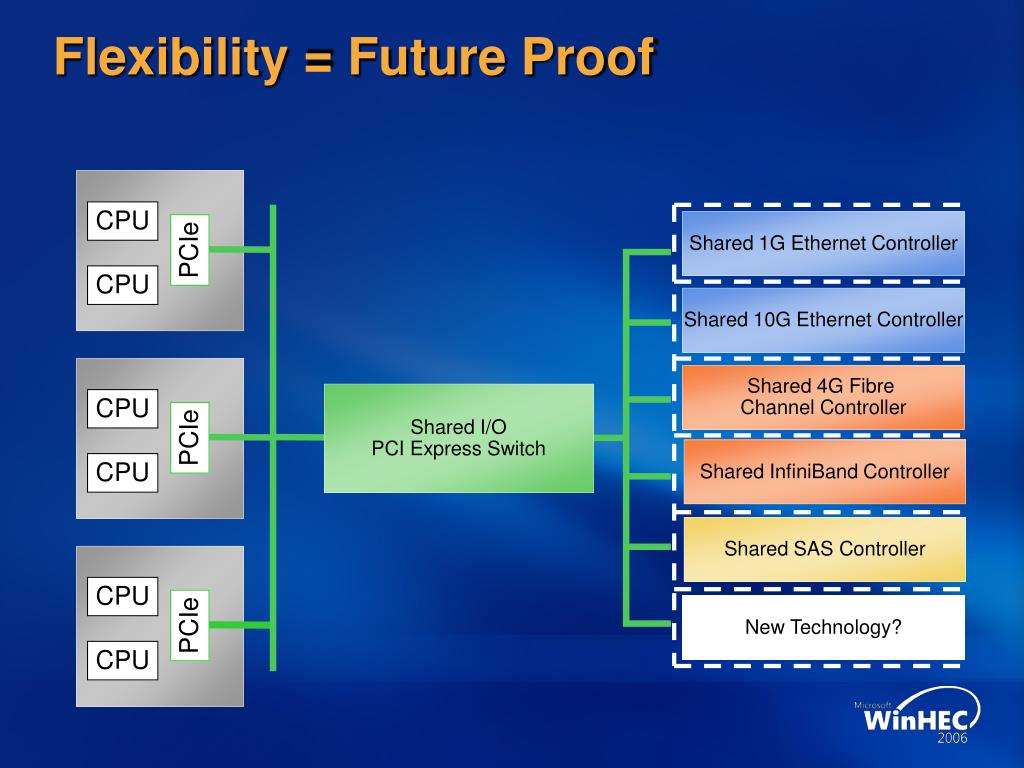 Flexibility = Future Proof

CPU
CPU
PCIe

CPU
CPU
PCIe

CPU
CPU
PCIe

Shared I/O
PCI Express Switch

Shared 1G Ethernet Controller

Shared 10G Ethernet Controller

Shared 4G Fibre Channel Controller

Shared InfiniBand Controller

Shared SAS Controller

New Technology?

Microsoft WinHEC 2006